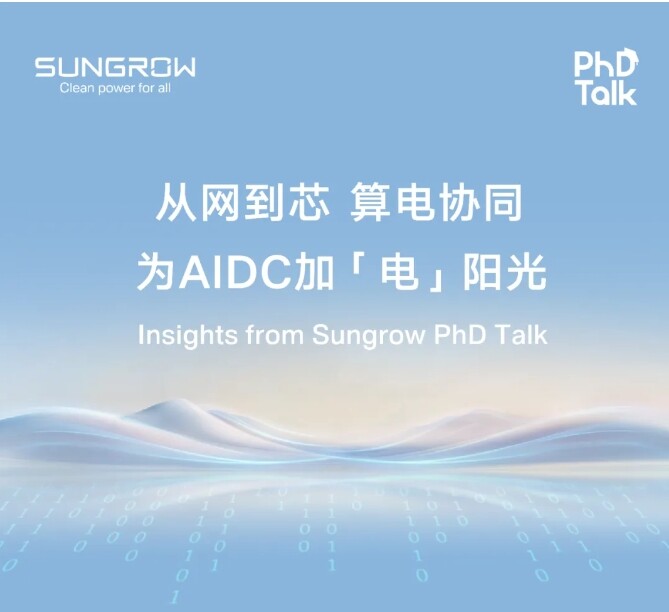 SUNGROW
Clean power for all

PhD
Talk

从网到芯 算电协同
为AIDC加「电」阳光

Insights from Sungrow PhD Talk